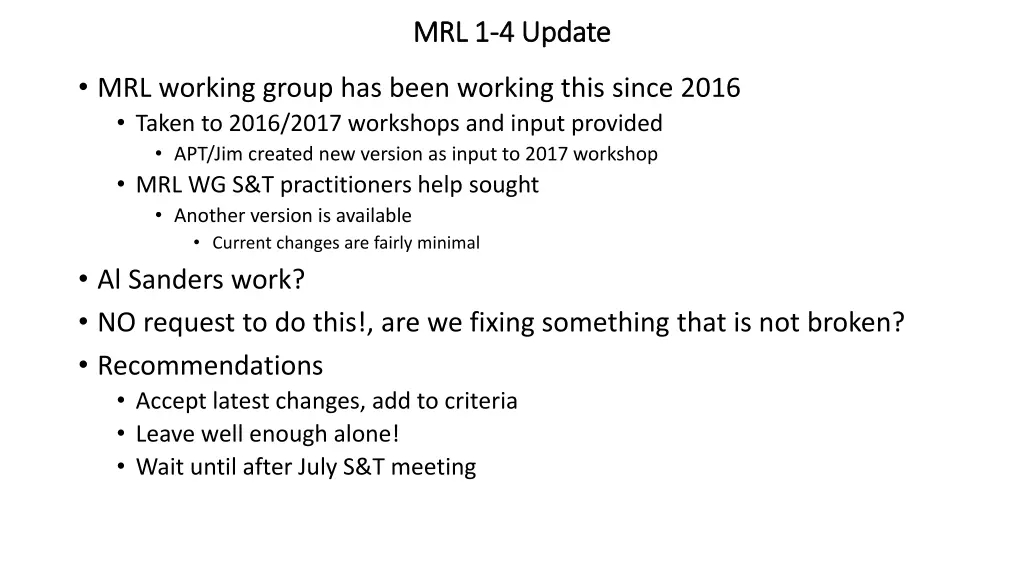 MRL 1-4 Update

• MRL working group has been working this since 2016
• Taken to 2016/2017 workshops and input provided
• APT/Jim created new version as input to 2017 workshop
• MRL WG S&T practitioners help sought
• Another version is available
• Current changes are fairly minimal
• Al Sanders work?
• NO request to do this!, are we fixing something that is not broken?
• Recommendations
• Accept latest changes, add to criteria
• Leave well enough alone!
• Wait until after July S&T meeting